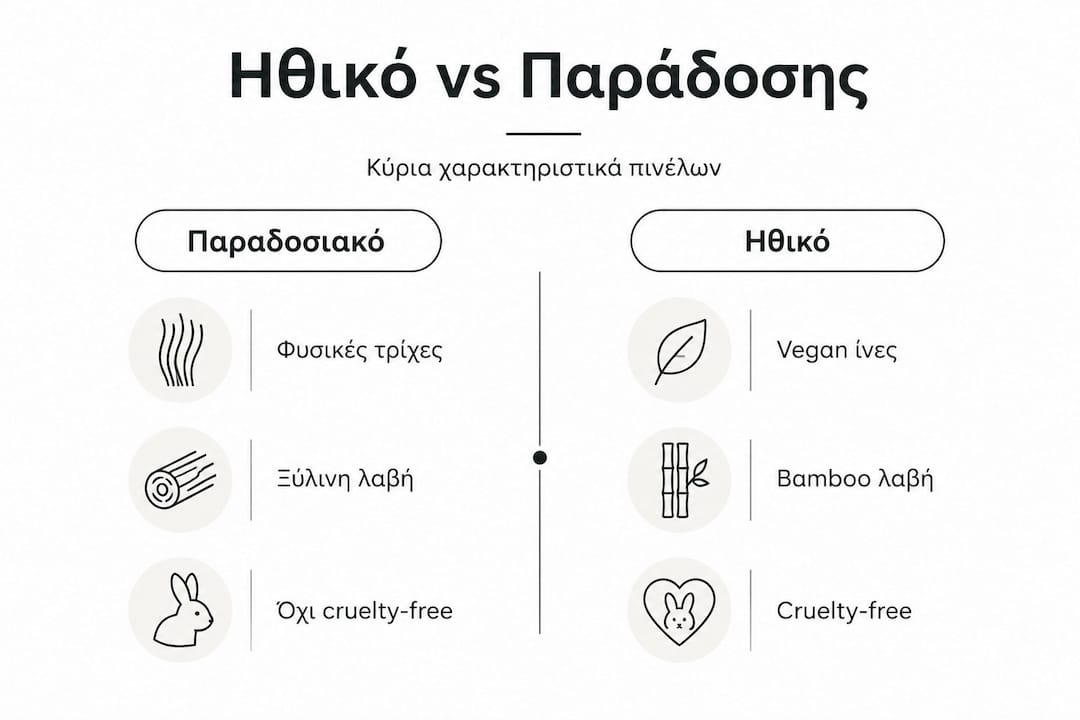 Ηθικό vs Παράδοσης

Κύρια χαρακτηριστικά πινέλων

Παραδοσιακό

Φυσικές τρίχες

Ξύλινη λαβή

Όχι cruelty-free

Ηθικό

Vegan ίνες

Bamboo λαβή

Cruelty-free